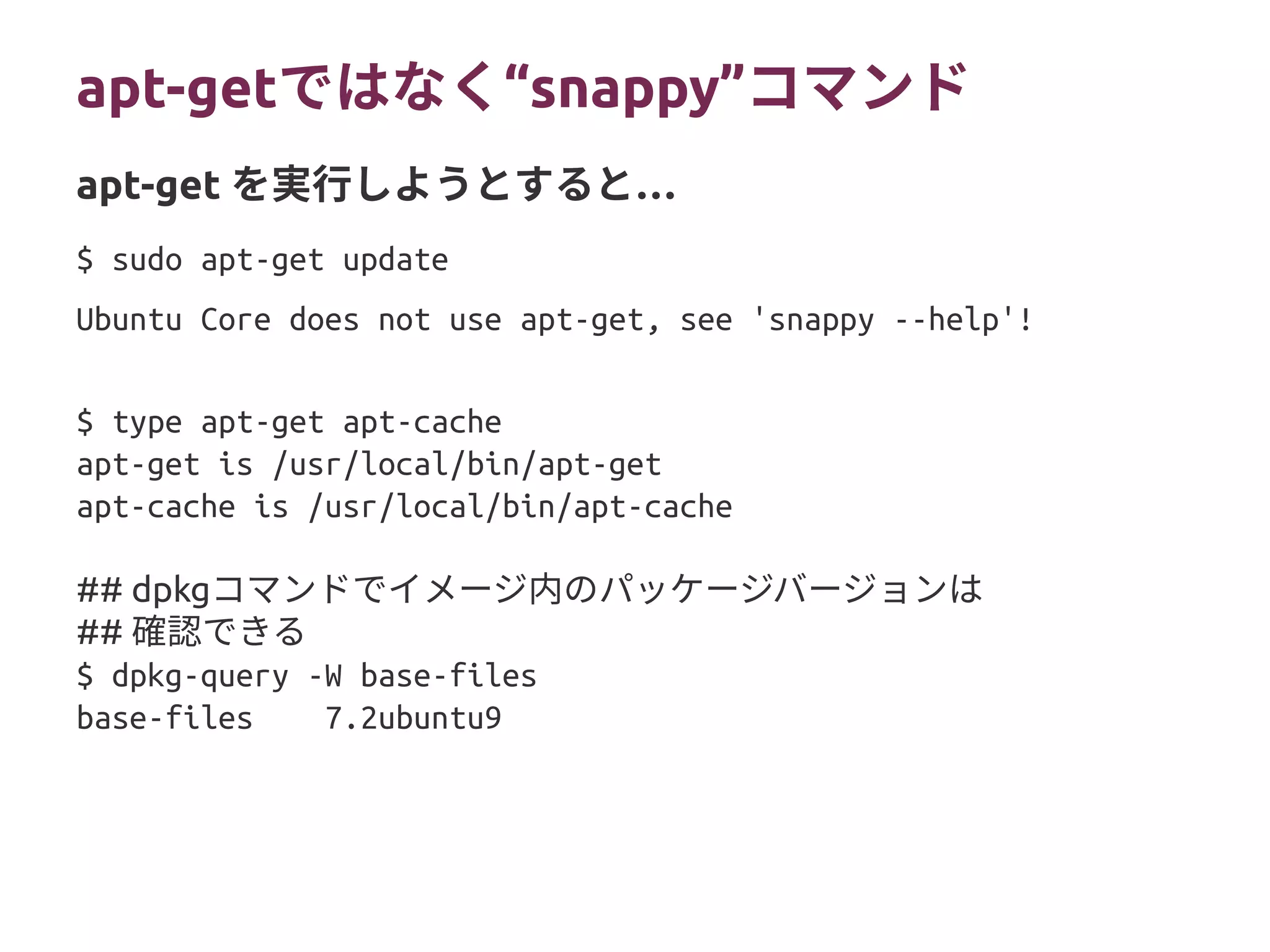 apt-getではなく“snappy”コマンド

apt-get を実行しようとすると…

$ sudo apt-get update

Ubuntu Core does not use apt-get, see 'snappy --help'!

$ type apt-get apt-cache
apt-get is /usr/local/bin/apt-get
apt-cache is /usr/local/bin/apt-cache

## dpkgコマンドでイメージ内のパッケージバージョンは
## 確認できる
$ dpkg-query -W base-files
base-files    7.2ubuntu9